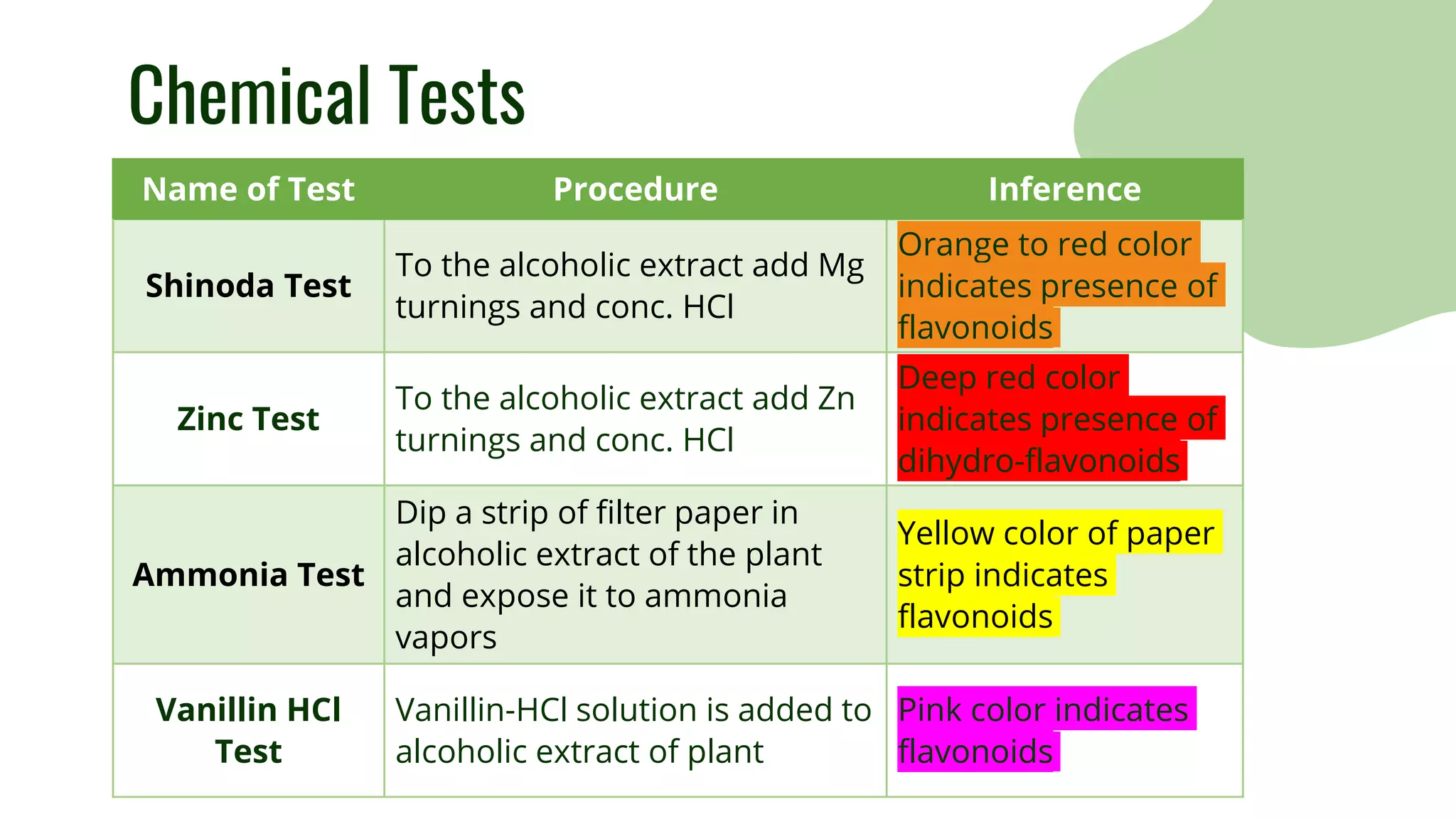 Chemical Tests

| Name of Test | Procedure | Inference |
|---|---|---|
| Shinoda Test | To the alcoholic extract add Mg turnings and conc. HCl | Orange to red color indicates presence of flavonoids |
| Zinc Test | To the alcoholic extract add Zn turnings and conc. HCl | Deep red color indicates presence of dihydro-flavonoids |
| Ammonia Test | Dip a strip of filter paper in alcoholic extract of the plant and expose it to ammonia vapors | Yellow color of paper strip indicates flavonoids |
| Vanillin HCl Test | Vanillin-HCl solution is added to alcoholic extract of plant | Pink color indicates flavonoids |